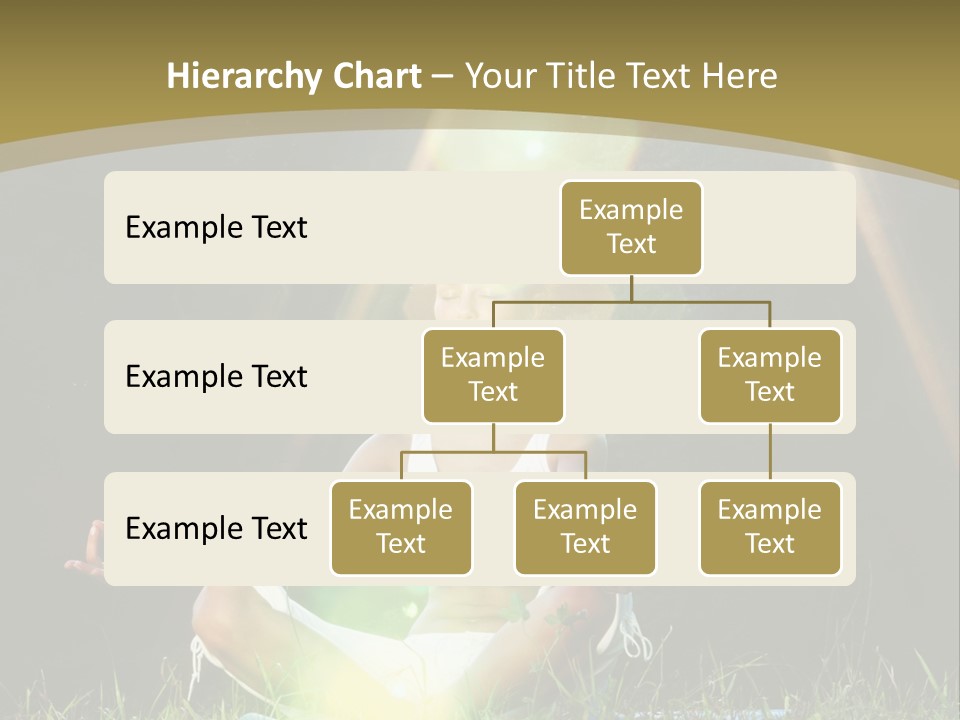 Hierarchy Chart – Your Title Text Here

Example Text

Example Text

Example Text

Example Text

Example Text

Example Text

Example Text

Example Text

Example Text